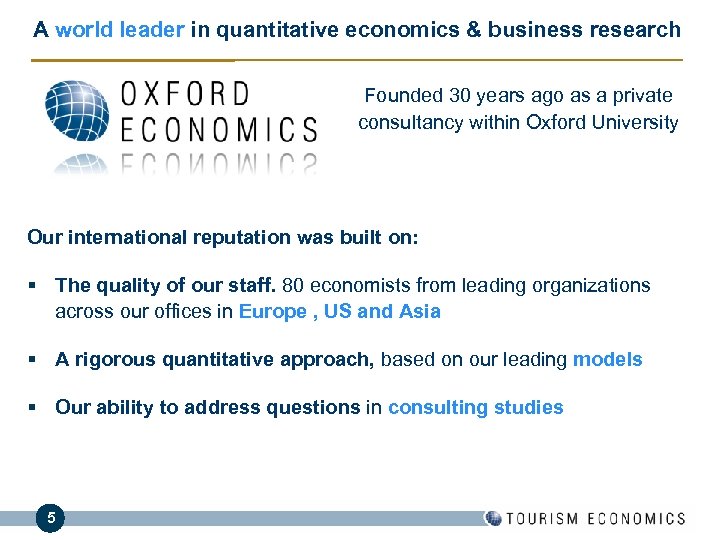 A world leader in quantitative economics & business research

OXFORD
ECONOMICS

Founded 30 years ago as a private consultancy within Oxford University

Our international reputation was built on:

▪ The quality of our staff. 80 economists from leading organizations across our offices in Europe , US and Asia

▪ A rigorous quantitative approach, based on our leading models

▪ Our ability to address questions in consulting studies

5

TOURISM ECONOMICS